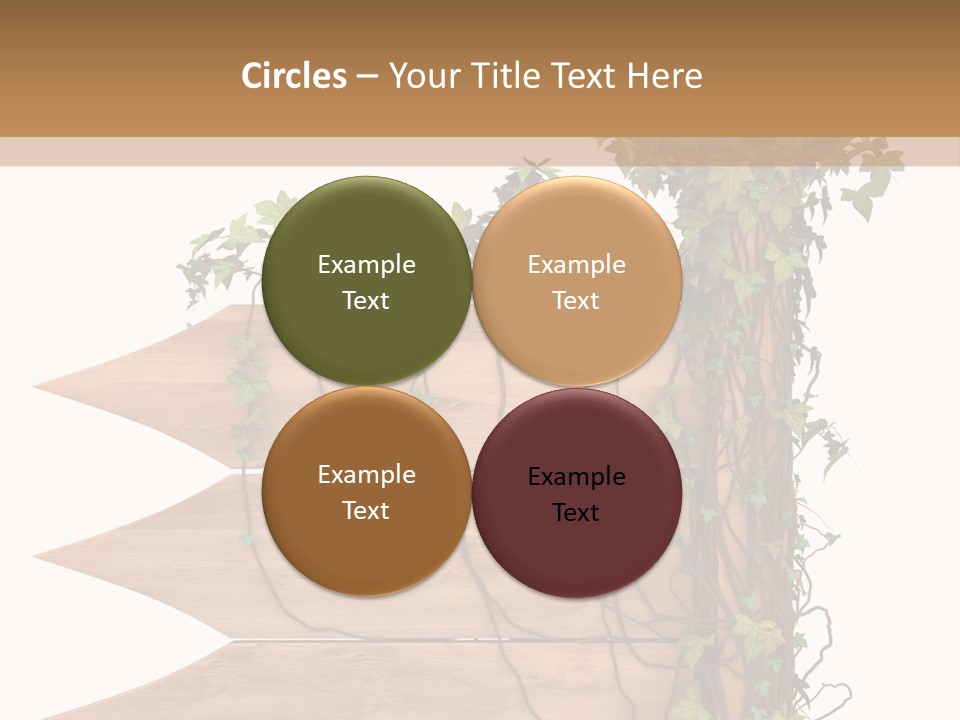 Circles – Your Title Text Here

Example Text

Example Text

Example Text

Example Text